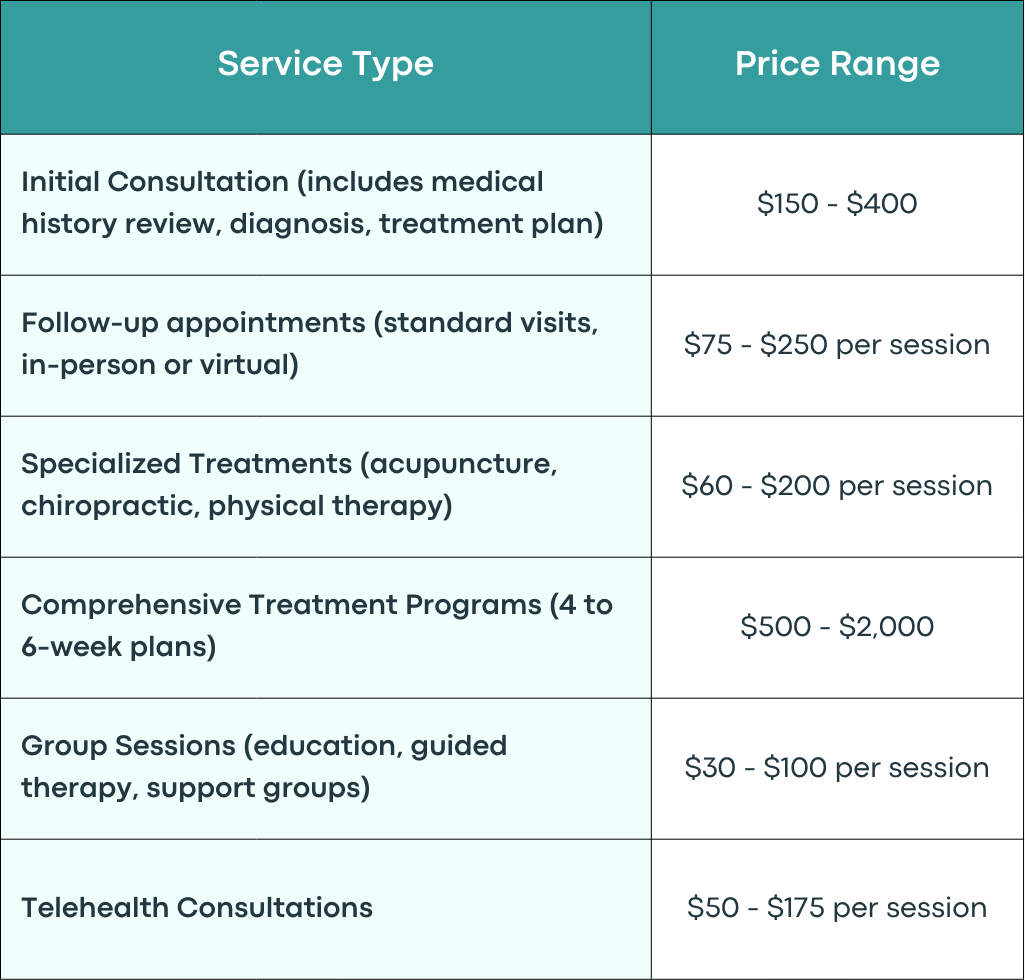 | Service Type | Price Range |
|---|---|
| Initial Consultation (includes medical history review, diagnosis, treatment plan) | \$150 - \$400 |
| Follow-up appointments (standard visits, in-person or virtual) | \$75 - \$250 per session |
| Specialized Treatments (acupuncture, chiropractic, physical therapy) | \$60 - \$200 per session |
| Comprehensive Treatment Programs (4 to 6-week plans) | \$500 - \$2,000 |
| Group Sessions (education, guided therapy, support groups) | \$30 - \$100 per session |
| Telehealth Consultations | \$50 - \$175 per session |